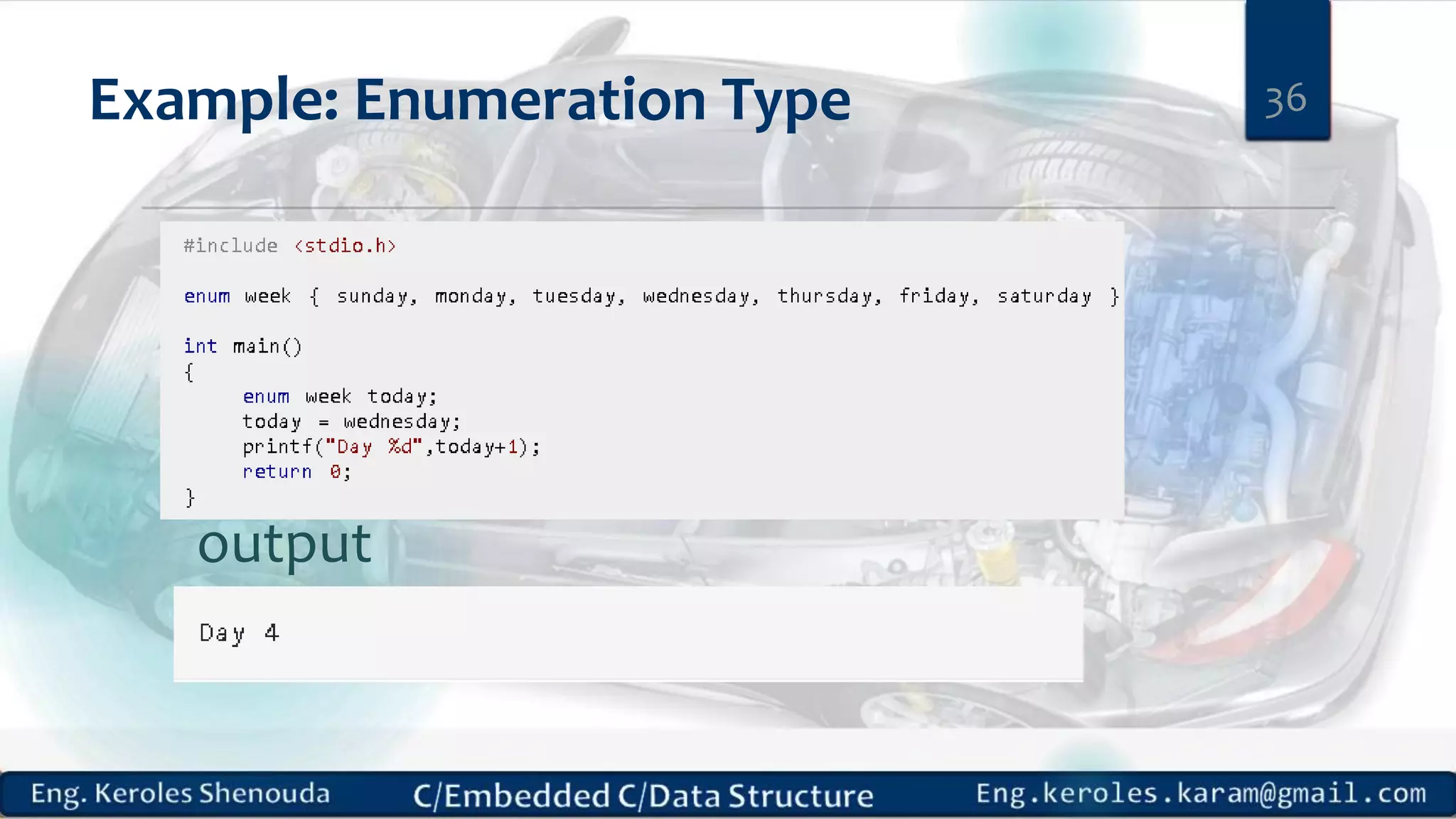 Example: Enumeration Type

36

#include <stdio.h>

enum week { sunday, monday, tuesday, wednesday, thursday, friday, saturday }

int main()
{
    enum week today;
    today = wednesday;
    printf("Day %d",today+1);
    return 0;
}

output

Day 4

Eng. Keroles Shenouda C/Embedded C/Data Structure Eng.keroles.karam@gmail.com